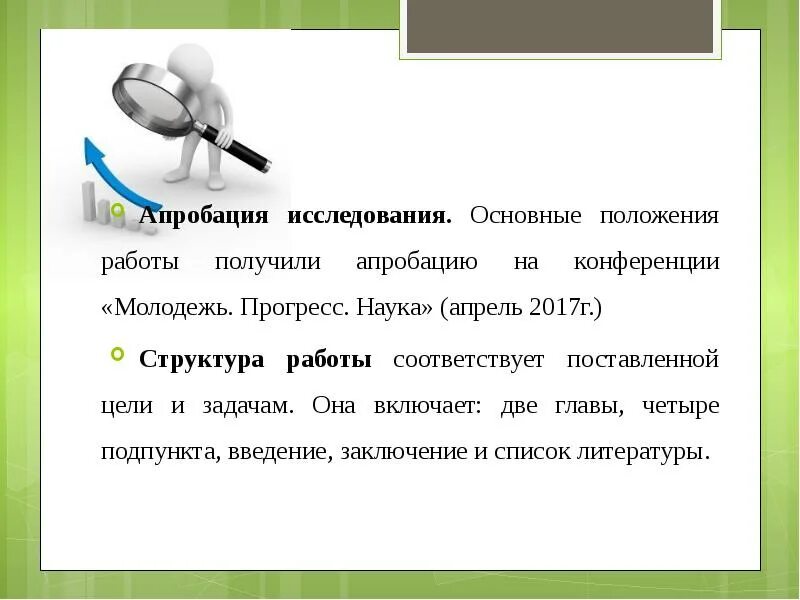 Апробация исследования. Основные положения работы получили апробацию на конференции «Молодежь. Прогресс. Наука» (апрель 2017г.)

Структура работы соответствует поставленной цели и задачам. Она включает: две главы, четыре подпункта, введение, заключение и список литературы.